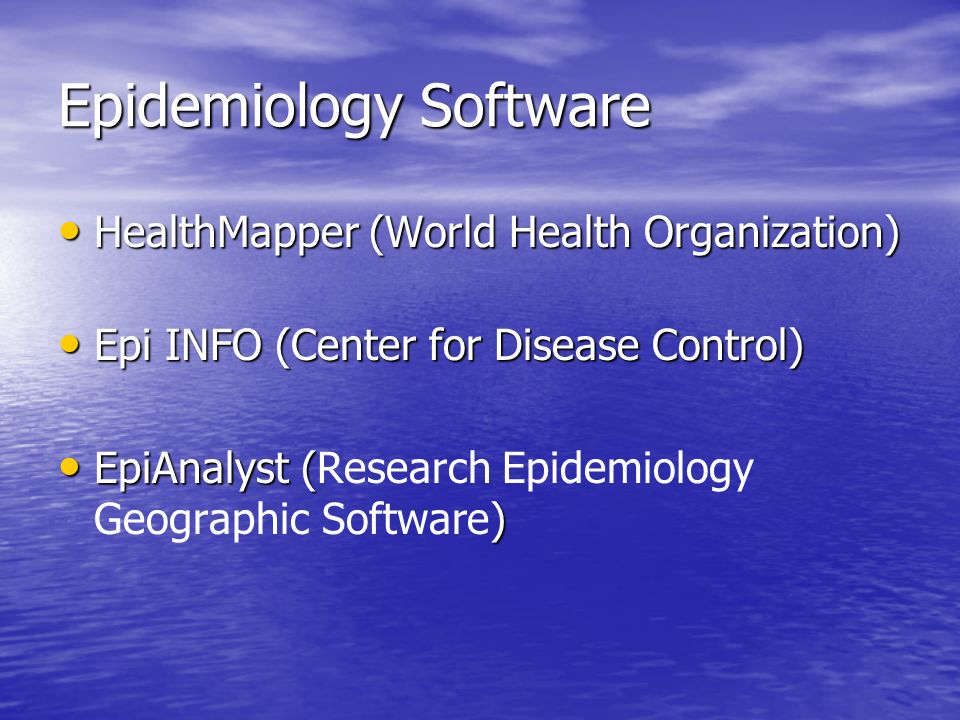 Epidemiology Software

• HealthMapper (World Health Organization)

• Epi INFO (Center for Disease Control)

• EpiAnalyst (Research Epidemiology Geographic Software)